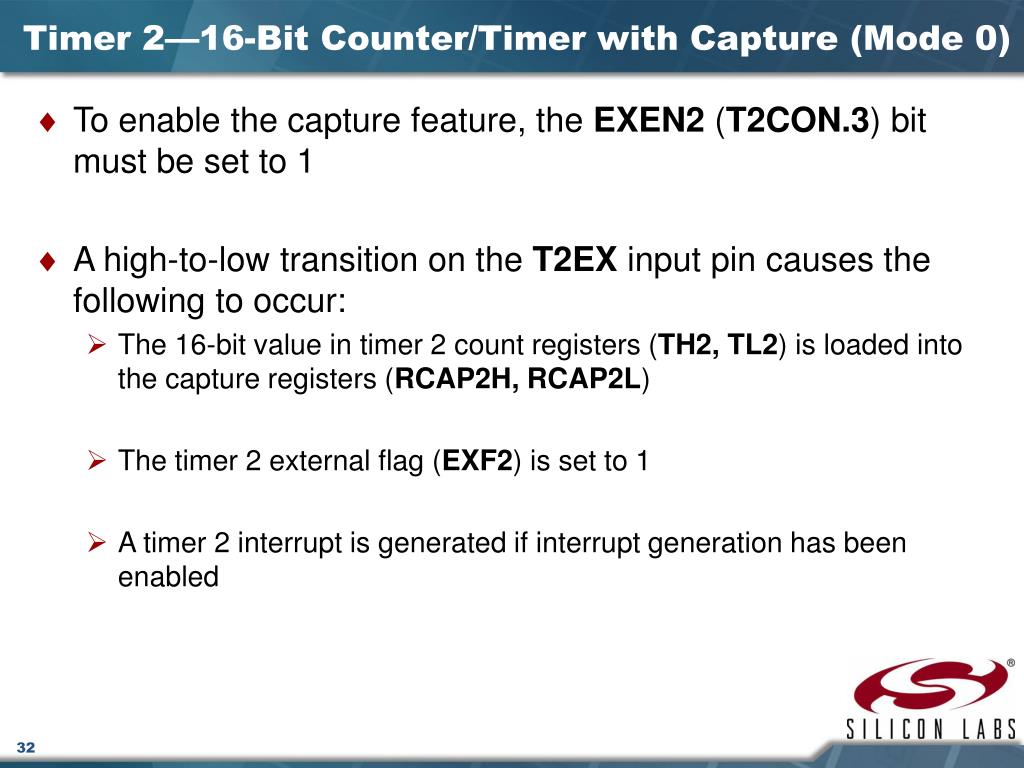 Timer 2—16-Bit Counter/Timer with Capture (Mode 0)

♦ To enable the capture feature, the EXEN2 (T2CON.3) bit must be set to 1

♦ A high-to-low transition on the T2EX input pin causes the following to occur:

➢ The 16-bit value in timer 2 count registers (TH2, TL2) is loaded into the capture registers (RCAP2H, RCAP2L)

➢ The timer 2 external flag (EXF2) is set to 1

➢ A timer 2 interrupt is generated if interrupt generation has been enabled

®
SILICON LABS

32